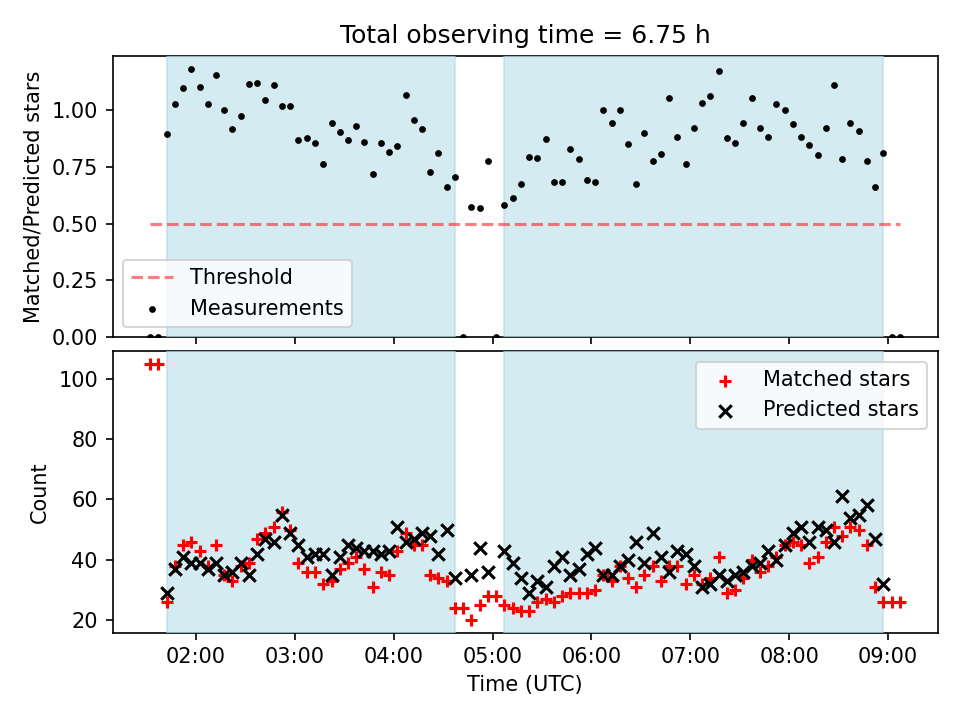 Total observing time = 6.75 h

Matched/Predicted stars

1.00
0.75
0.50
0.25
0.00

Threshold
Measurements

Count

100
80
60
40
20

Matched stars
Predicted stars

02:00 03:00 04:00 05:00 06:00 07:00 08:00 09:00

Time (UTC)